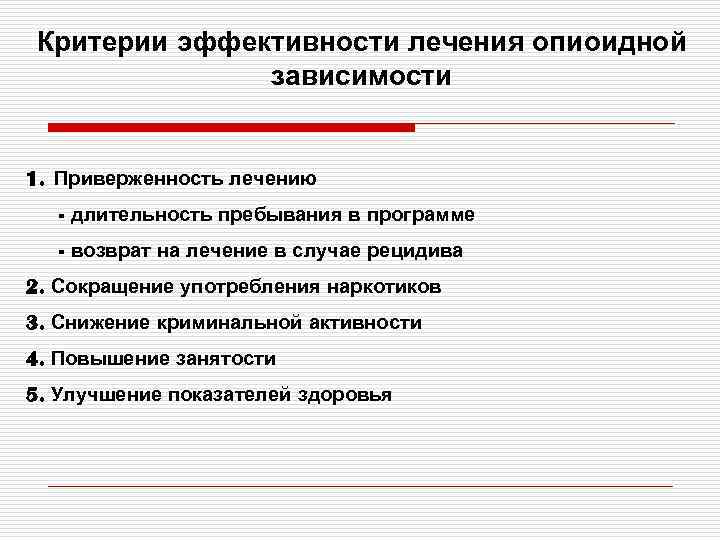 Критерии эффективности лечения опиоидной зависимости

1. Приверженность лечению

- длительность пребывания в программе

- возврат на лечение в случае рецидива

2. Сокращение употребления наркотиков

3. Снижение криминальной активности

4. Повышение занятости

5. Улучшение показателей здоровья